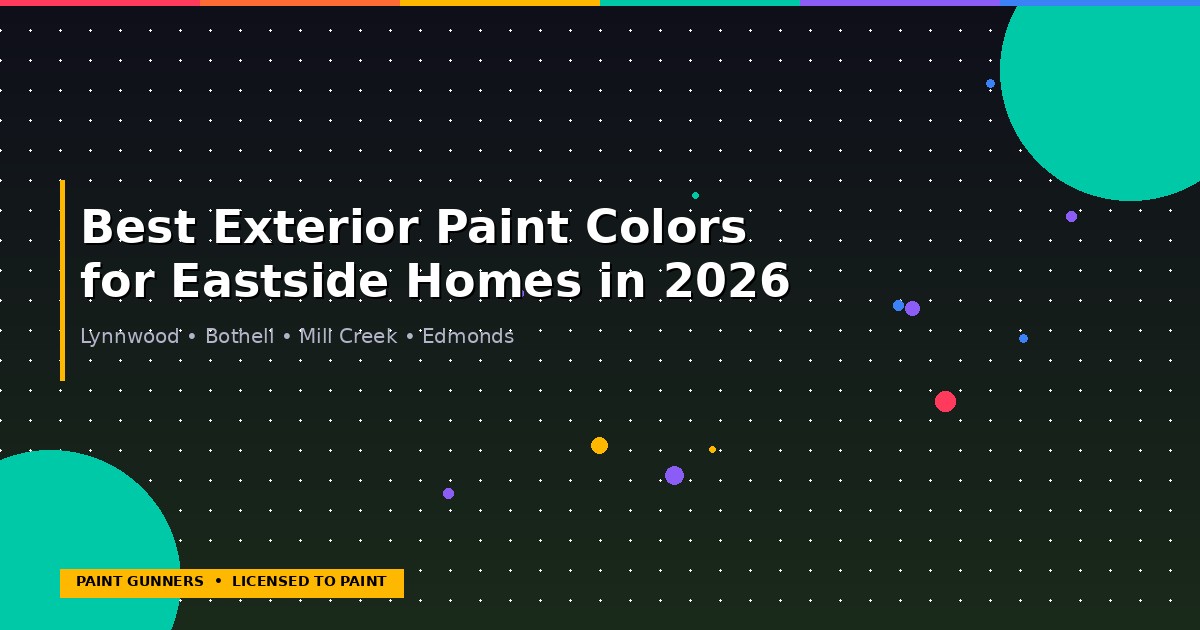 Best Exterior Paint Colors for Eastside Homes in 2026

Lynnwood • Bothell • Mill Creek • Edmonds

PAINT GUNNERS • LICENSED TO PAINT